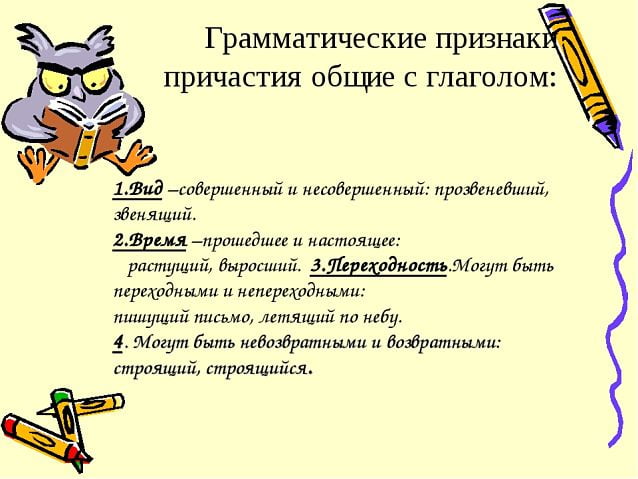 Грамматические признаки причастия общие с глаголом:

1.Вид –совершенный и несовершенный: прозвеневший, звенящий.
2.Время –прошедшее и настоящее: растущий, выросший. 3.Переходность.Могут быть переходными и непереходными: пишущий письмо, летящий по небу.
4. Могут быть невозвратными и возвратными: строящий, строящийся.